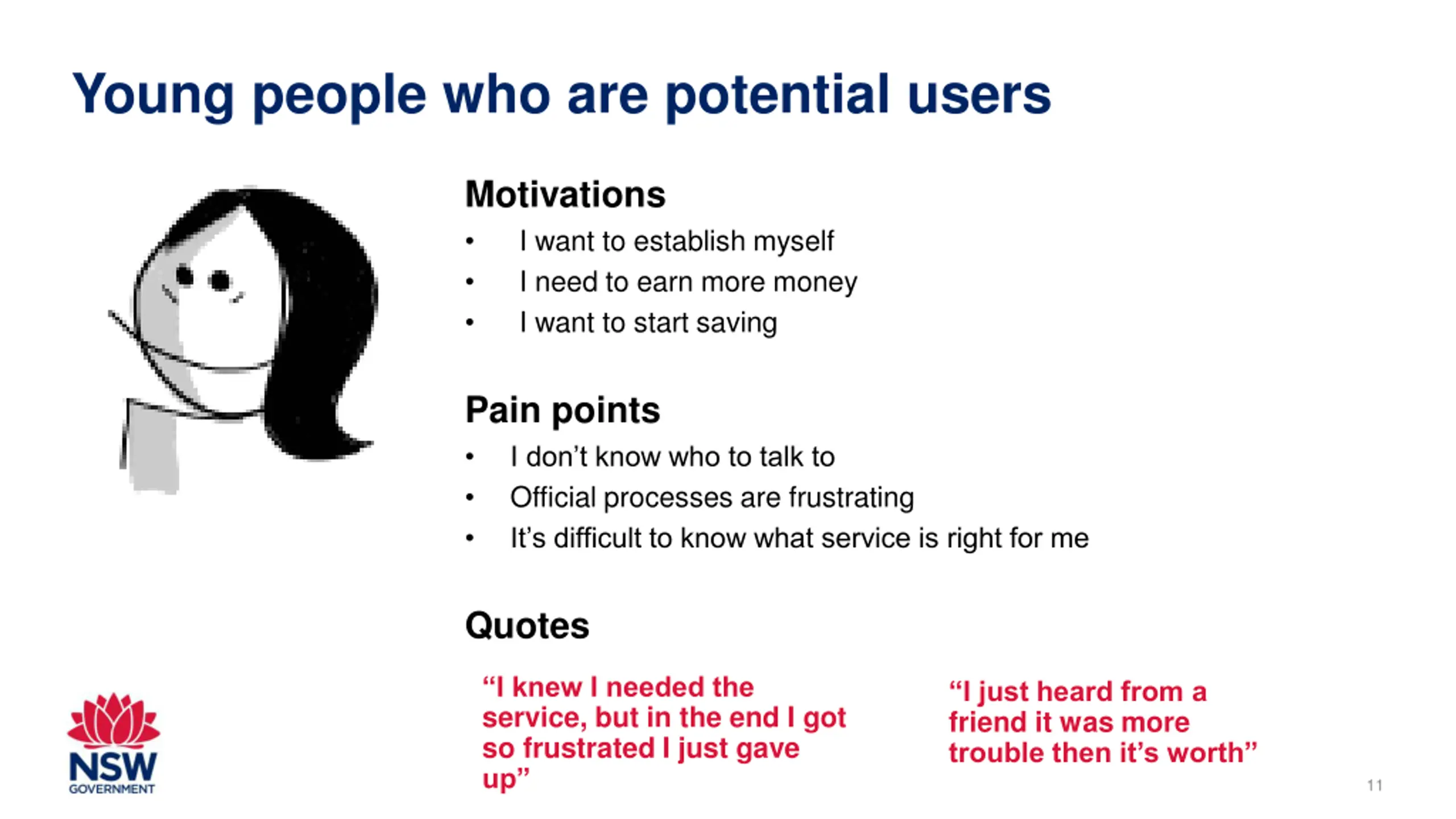 Young people who are potential users

Motivations
• I want to establish myself
• I need to earn more money
• I want to start saving

Pain points
• I don't know who to talk to
• Official processes are frustrating
• It's difficult to know what service is right for me

Quotes

"I knew I needed the service, but in the end I got so frustrated I just gave up"

"I just heard from a friend it was more trouble then it's worth"

NSW
GOVERNMENT

11